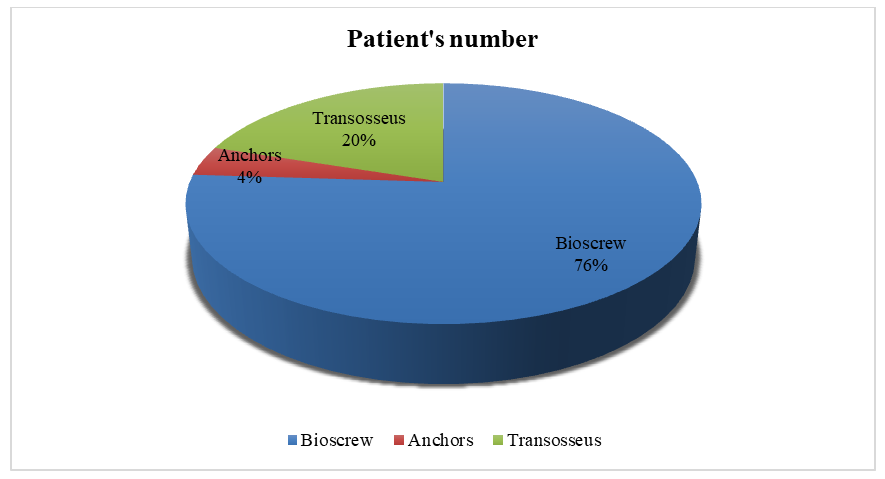 Patient's number

Transosseus
20%

Anchors
4%

Bioscrew
76%

Bioscrew Anchors Transosseus